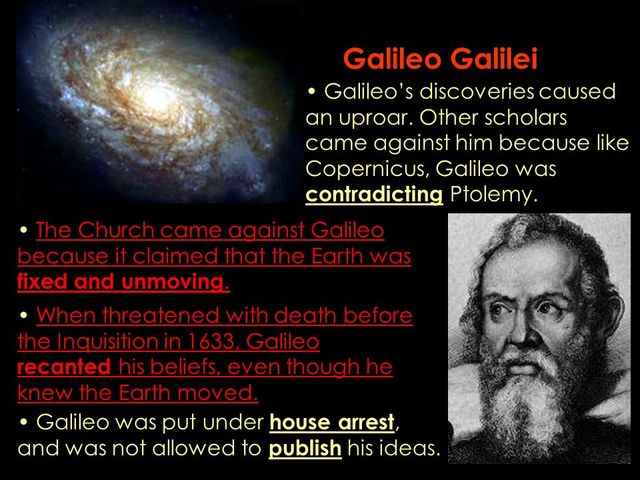 Galileo Galilei

• Galileo's discoveries caused an uproar. Other scholars came against him because like Copernicus, Galileo was contradicting Ptolemy.

• The Church came against Galileo because it claimed that the Earth was fixed and unmoving.

• When threatened with death before the Inquisition in 1633, Galileo recanted his beliefs, even though he knew the Earth moved.

• Galileo was put under house arrest, and was not allowed to publish his ideas.